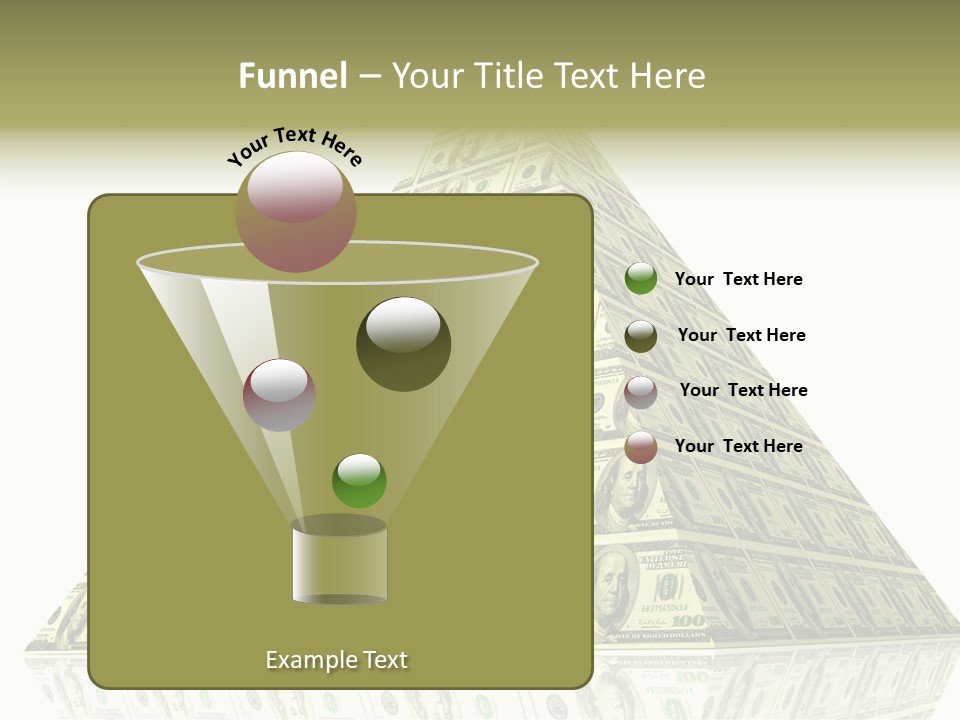 Funnel – Your Title Text Here

Your Text Here

Your Text Here

Your Text Here

Your Text Here

Your Text Here

Example Text